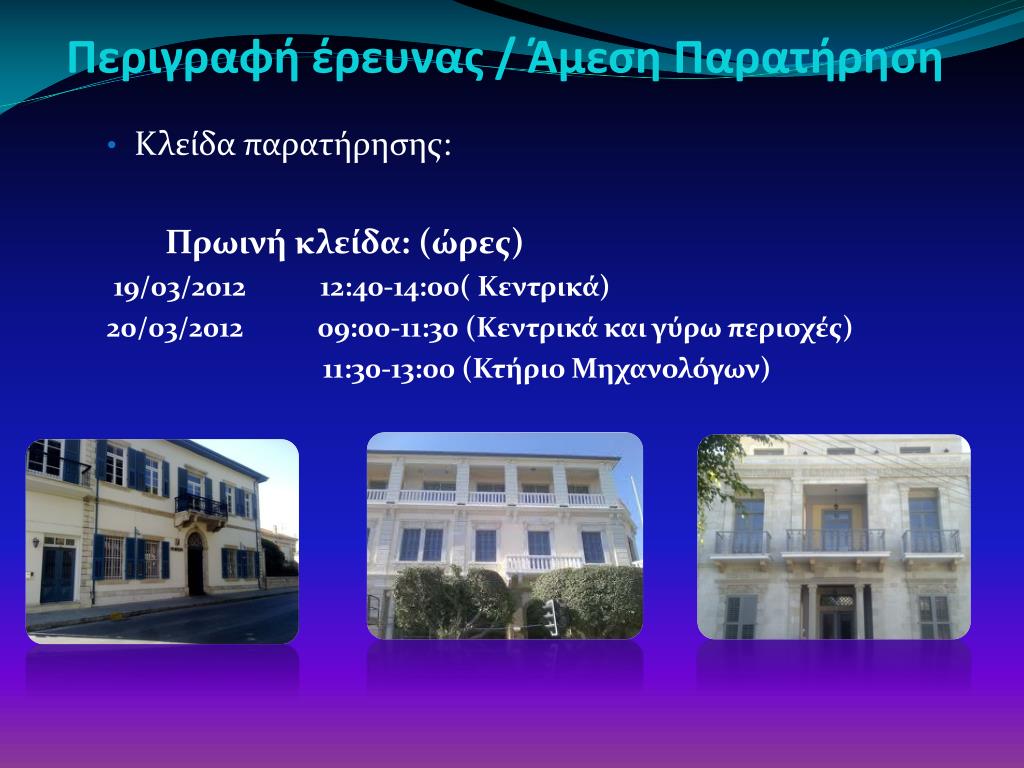 Περιγραφή έρευνας / Άμεση Παρατήρηση

• Κλείδα παρατήρησης:

Πρωινή κλείδα: (ώρες)

19/03/2012 12:40-14:00( Κεντρικά)

20/03/2012 09:00-11:30 (Κεντρικά και γύρω περιοχές)

11:30-13:00 (Κτήριο Μηχανολόγων)